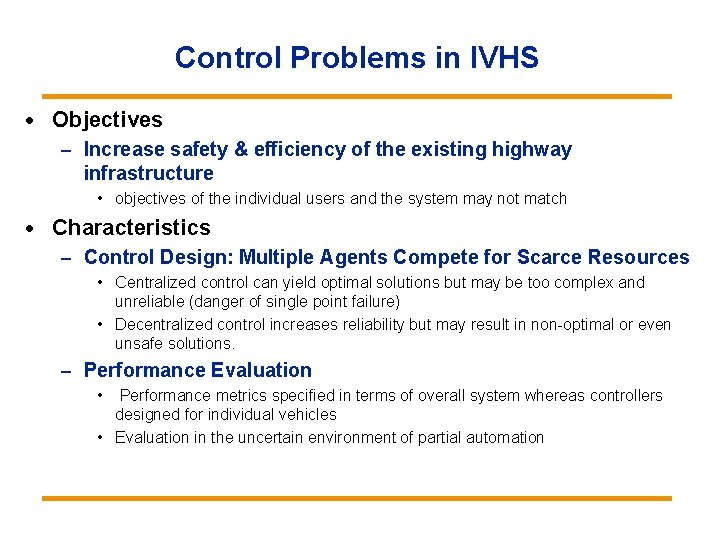 Control Problems in IVHS

• Objectives
– Increase safety & efficiency of the existing highway infrastructure
• objectives of the individual users and the system may not match

• Characteristics
– Control Design: Multiple Agents Compete for Scarce Resources
• Centralized control can yield optimal solutions but may be too complex and unreliable (danger of single point failure)
• Decentralized control increases reliability but may result in non-optimal or even unsafe solutions.
– Performance Evaluation
• Performance metrics specified in terms of overall system whereas controllers designed for individual vehicles
• Evaluation in the uncertain environment of partial automation